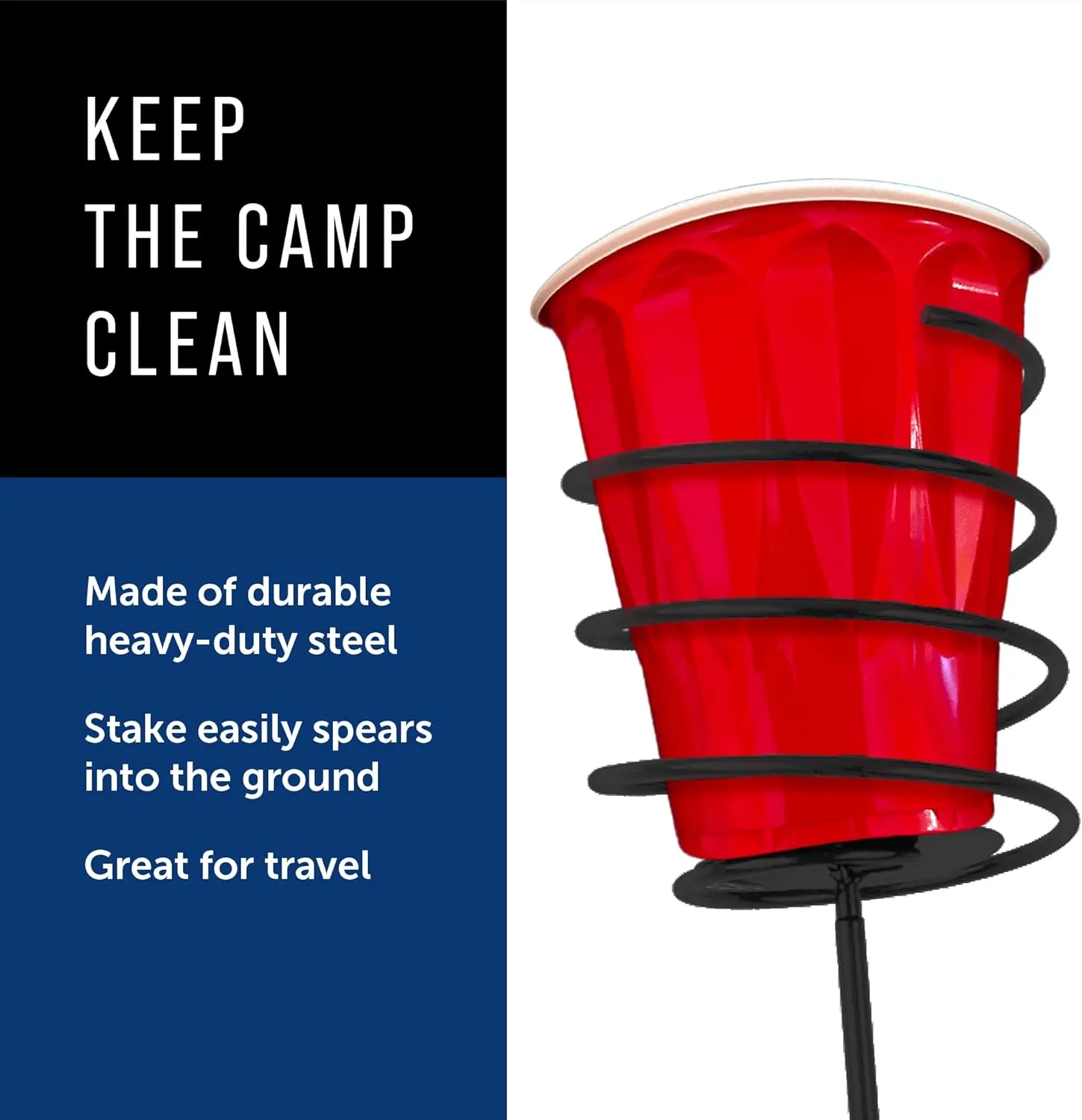 KEEP THE CAMP CLEAN

Made of durable heavy-duty steel

Stake easily spears into the ground

Great for travel